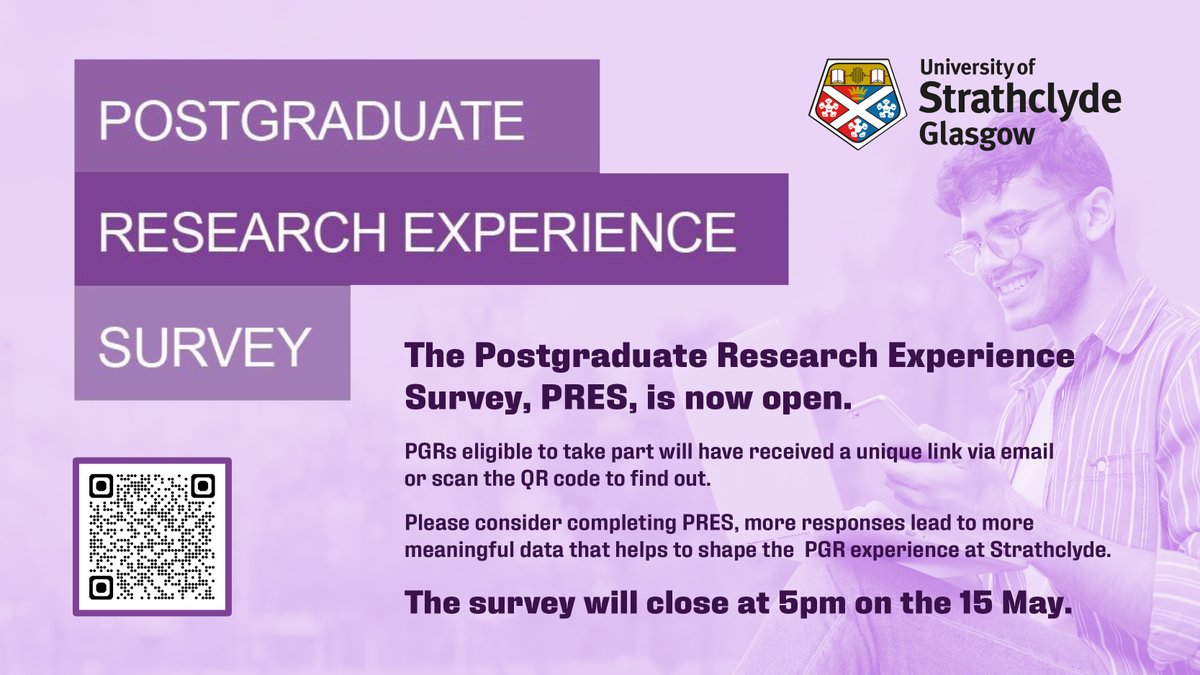 POSTGRADUATE

RESEARCH EXPERIENCE

SURVEY

University of Strathclyde Glasgow

The Postgraduate Research Experience Survey, PRES, is now open.

PGRs eligible to take part will have received a unique link via email or scan the QR code to find out.

Please consider completing PRES, more responses lead to more meaningful data that helps to shape the PGR experience at Strathclyde.

The survey will close at 5pm on the 15 May.